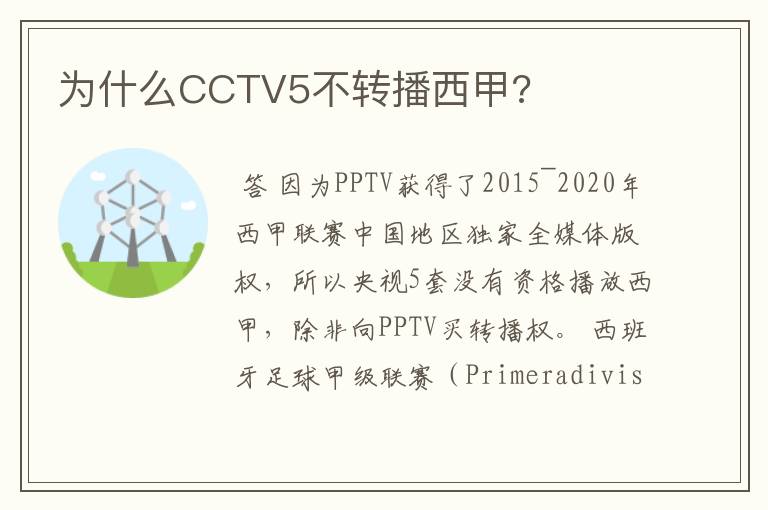 为什么CCTV5不转播西甲？

答 因为PPTV获得了2015¯2020年西甲联赛中国地区独家全媒体版权，所以央视5套没有资格播放西甲，除非向PPTV买转播权。 西班牙足球甲级联赛（Primeradivis